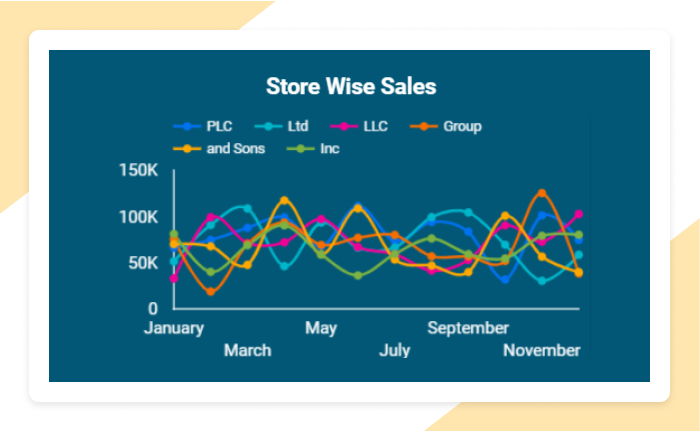 Store Wise Sales

PLC Ltd LLC Group and Sons Inc

150K
100K
50K
0

January
March
May
July
September
November